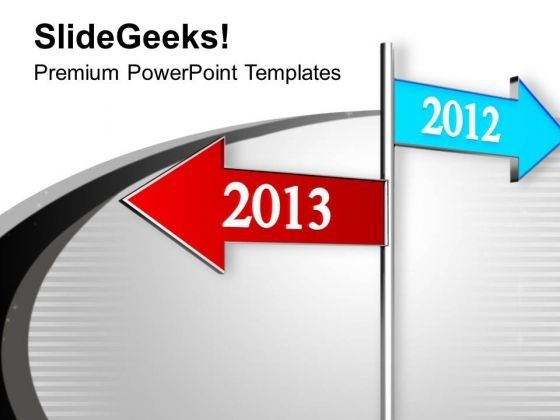 SlideGeeks!
Premium PowerPoint Templates

2012

2013